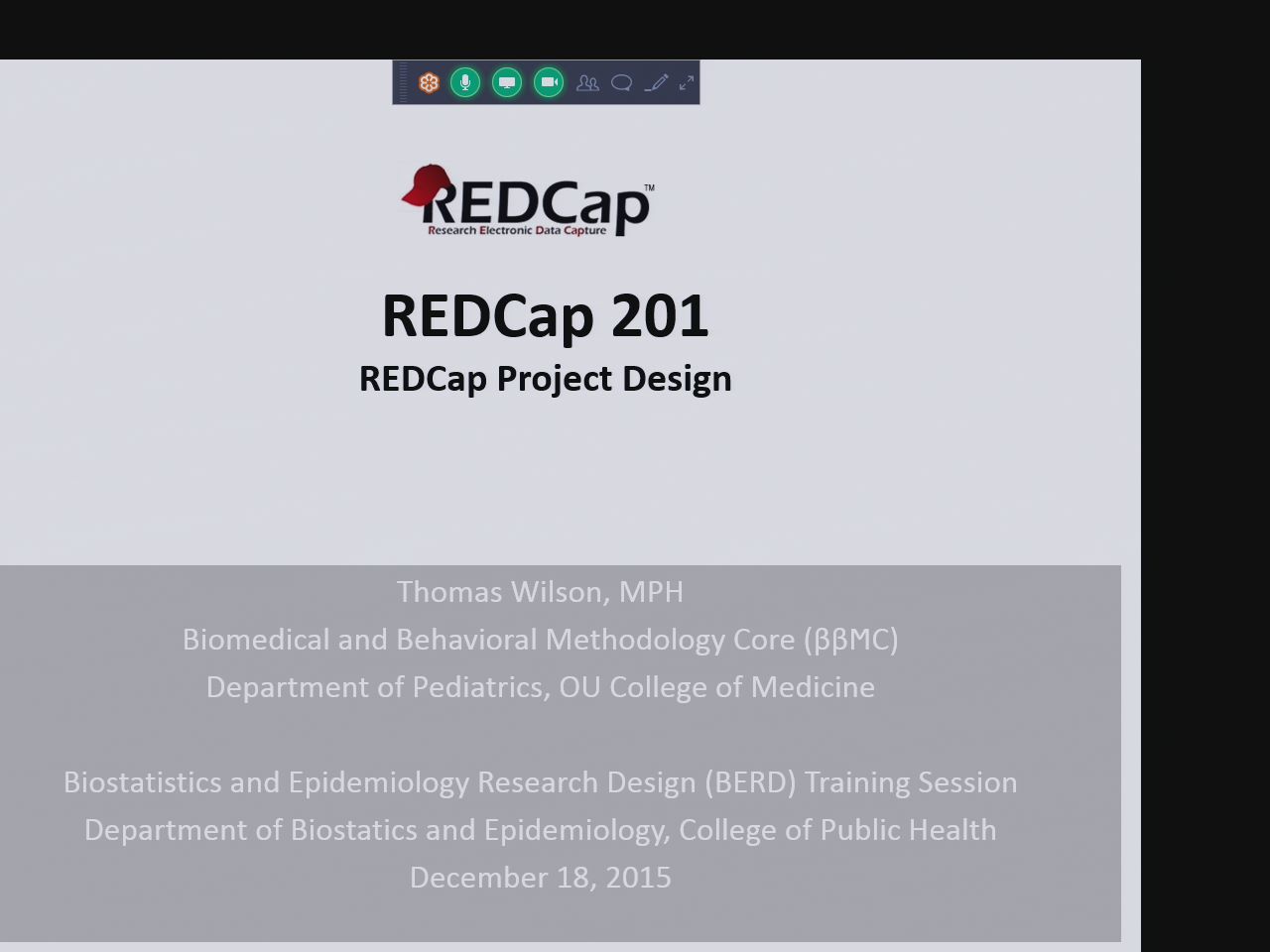 REDCap™
Research Electronic Data Capture

REDCap 201
REDCap Project Design

Thomas Wilson, MPH
Biomedical and Behavioral Methodology Core (ββMC)
Department of Pediatrics, OU College of Medicine

Biostatistics and Epidemiology Research Design (BERD) Training Session
Department of Biostatics and Epidemiology, College of Public Health
December 18, 2015